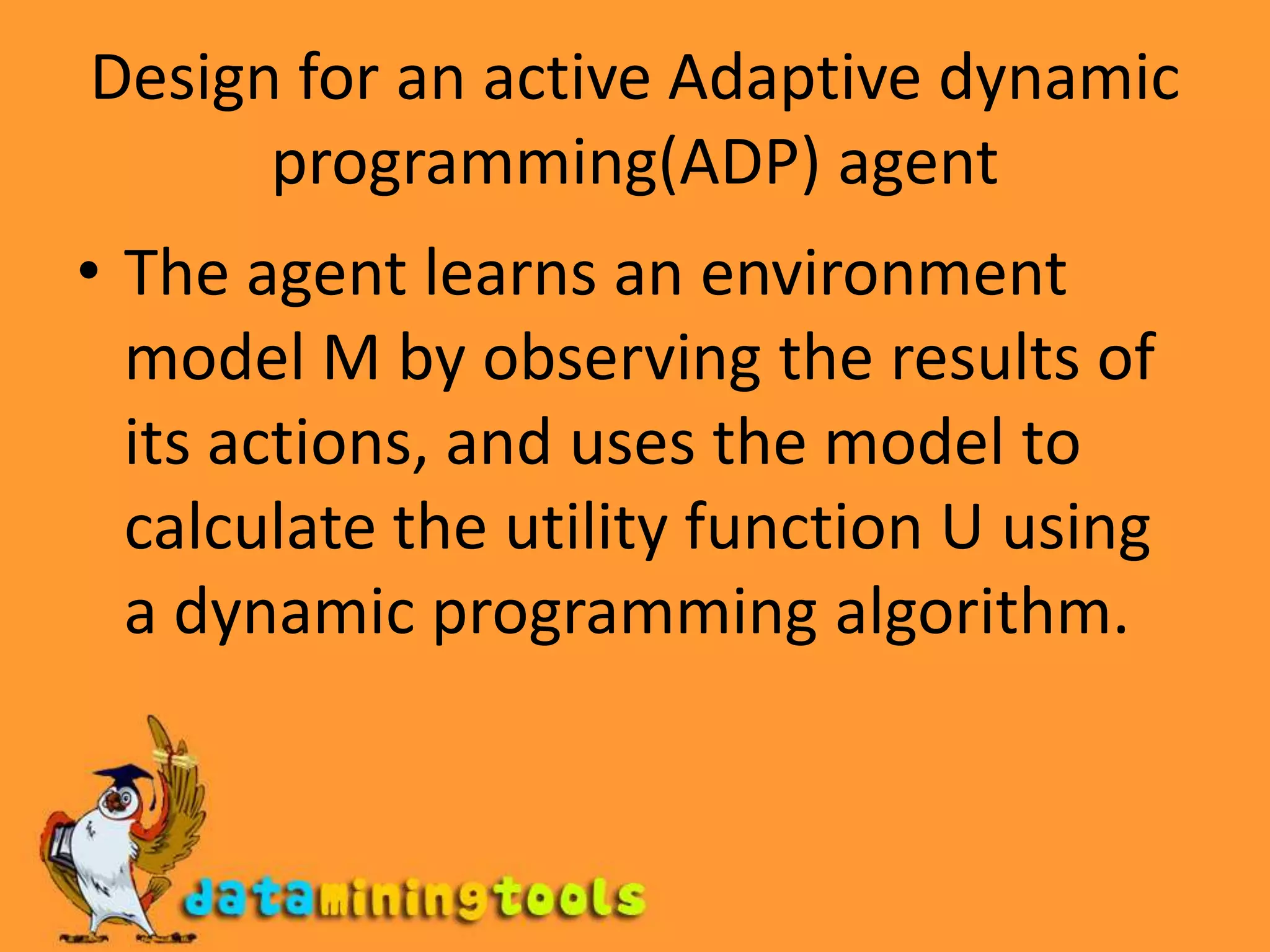 Design for an active Adaptive dynamic programming(ADP) agent

• The agent learns an environment model M by observing the results of its actions, and uses the model to calculate the utility function U using a dynamic programming algorithm.

dataminingtools